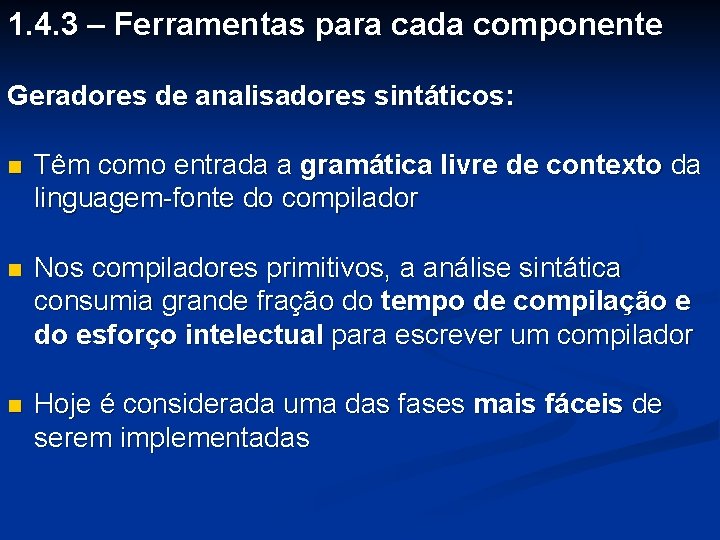 1.4.3 – Ferramentas para cada componente

Geradores de analisadores sintáticos:

Têm como entrada a gramática livre de contexto da linguagem-fonte do compilador

Nos compiladores primitivos, a análise sintática consumia grande fração do tempo de compilação e do esforço intelectual para escrever um compilador

Hoje é considerada uma das fases mais fáceis de serem implementadas